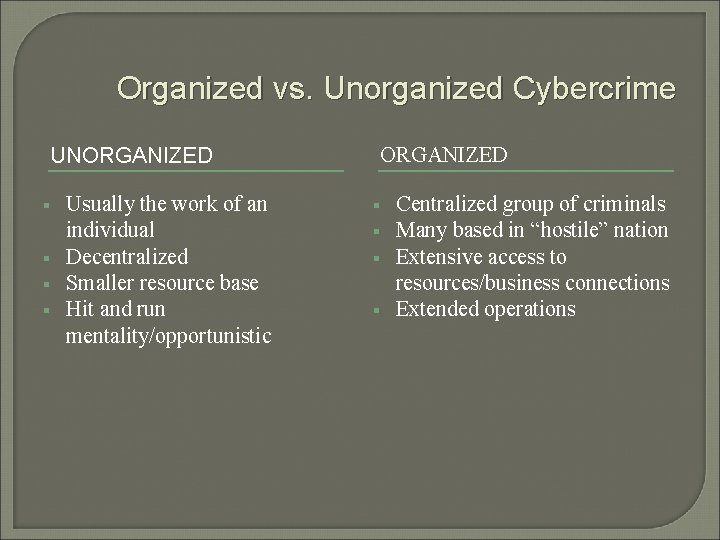 Organized vs. Unorganized Cybercrime

UNORGANIZED

- Usually the work of an individual
- Decentralized
- Smaller resource base
- Hit and run mentality/opportunistic

ORGANIZED

- Centralized group of criminals
- Many based in “hostile” nation
- Extensive access to resources/business connections
- Extended operations